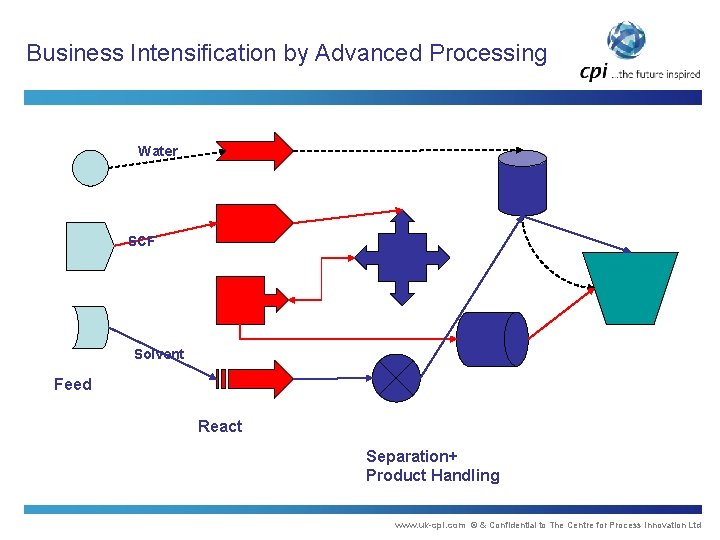 Business Intensification by Advanced Processing

cpi ...the future inspired

Water

SCF

Solvent

Feed

React

Separation+
Product Handling

www.uk-cpi.com © & Confidential to The Centre for Process Innovation Ltd